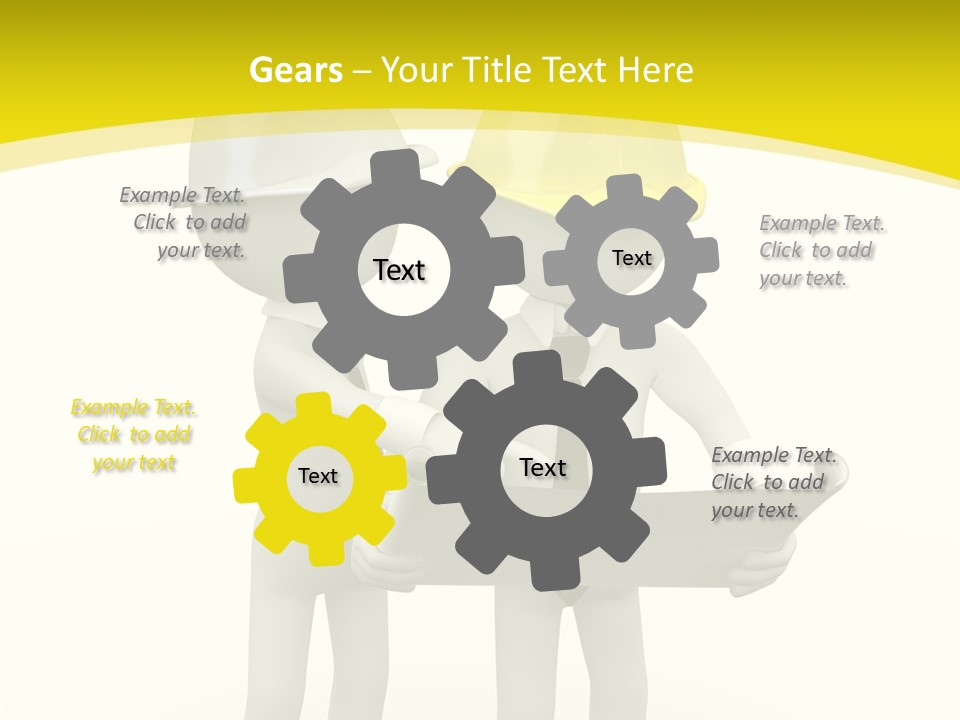 Gears – Your Title Text Here

Example Text. Click to add your text.

Text

Text

Example Text. Click to add your text.

Example Text. Click to add your text

Text

Text

Example Text. Click to add your text.